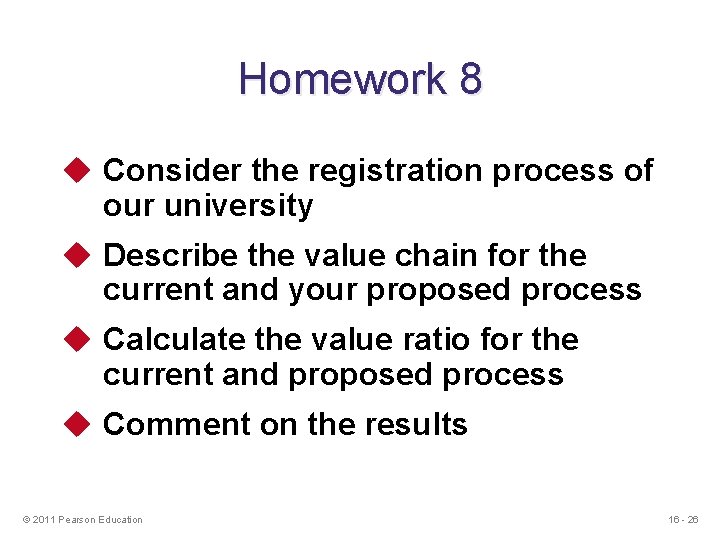 Homework 8

◆ Consider the registration process of our university

◆ Describe the value chain for the current and your proposed process

◆ Calculate the value ratio for the current and proposed process

◆ Comment on the results

© 2011 Pearson Education

16 - 26